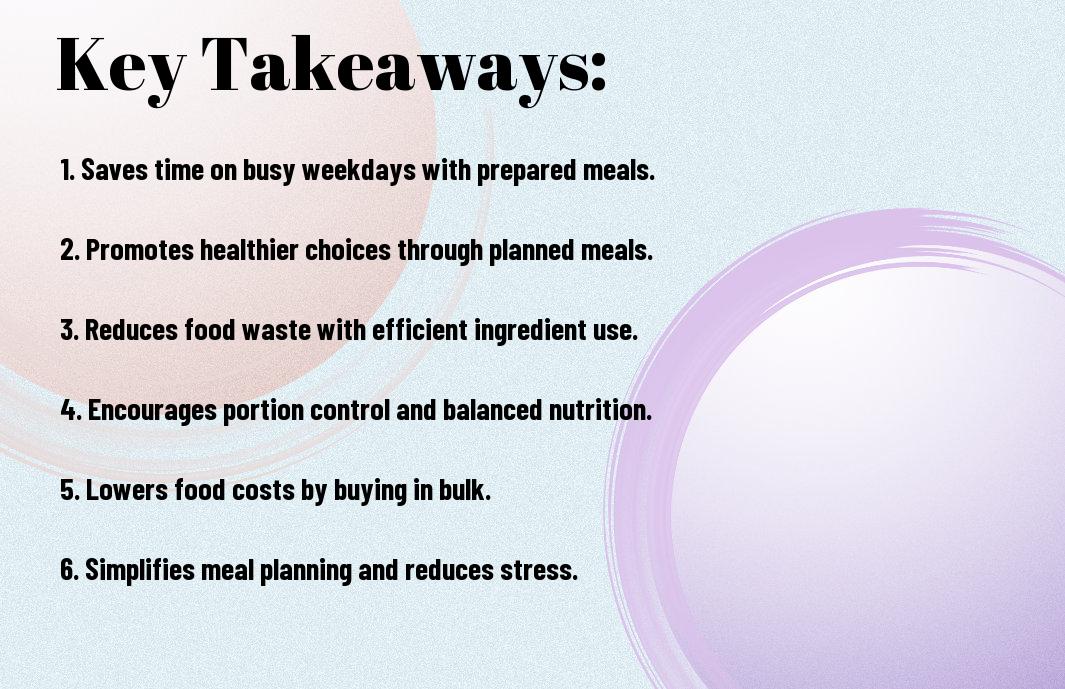 Key Takeaways:

1. Saves time on busy weekdays with prepared meals.

2. Promotes healthier choices through planned meals.

3. Reduces food waste with efficient ingredient use.

4. Encourages portion control and balanced nutrition.

5. Lowers food costs by buying in bulk.

6. Simplifies meal planning and reduces stress.